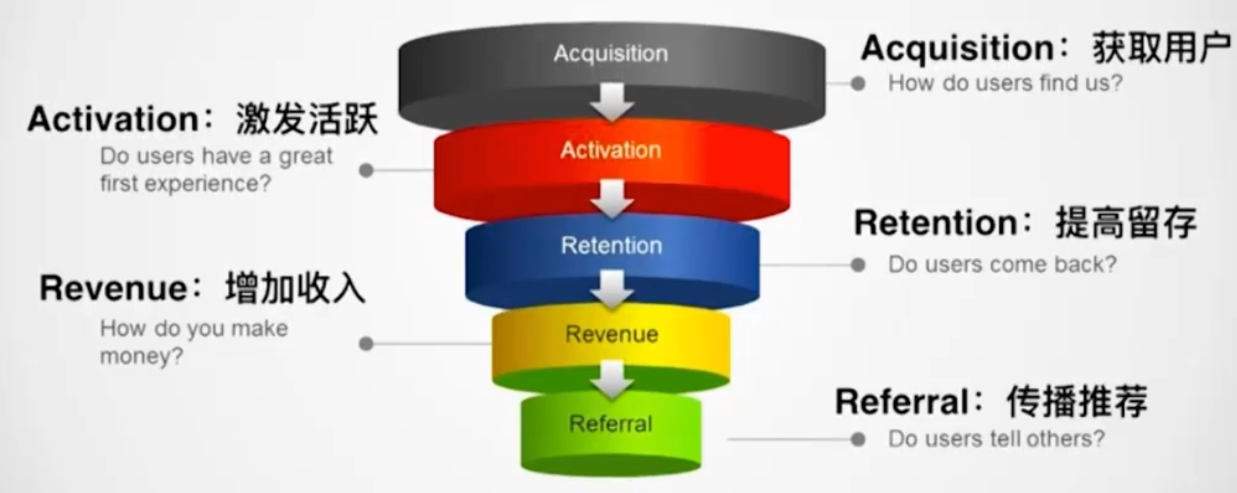 Acquisition

Acquisition：获取用户
How do users find us?

Activation：激发活跃
Do users have a great first experience?

Activation

Retention

Retention：提高留存
Do users come back?

Revenue：增加收入
How do you make money?

Revenue

Referral

Referral：传播推荐
Do users tell others?